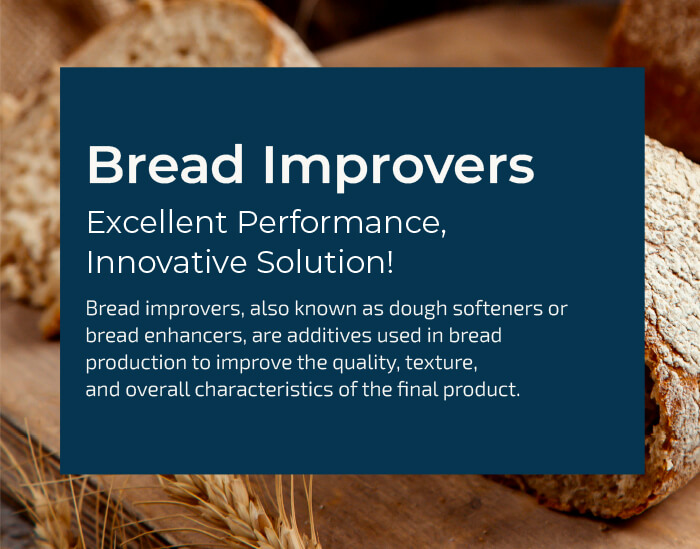 Bread Improvers

Excellent Performance, Innovative Solution!

Bread improvers, also known as dough softeners or bread enhancers, are additives used in bread production to improve the quality, texture, and overall characteristics of the final product.